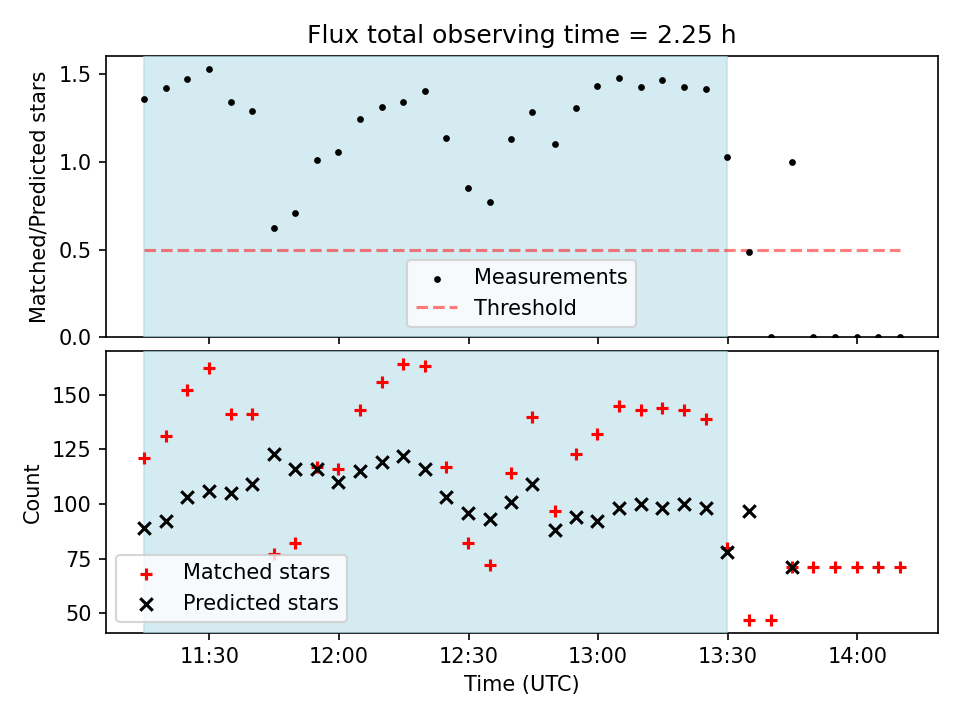 Flux total observing time = 2.25 h

Matched/Predicted stars

1.5
1.0
0.5
0.0

Measurements
Threshold

Count

150
125
100
75
50

Matched stars
Predicted stars

11:30
12:00
12:30
13:00
13:30
14:00

Time (UTC)